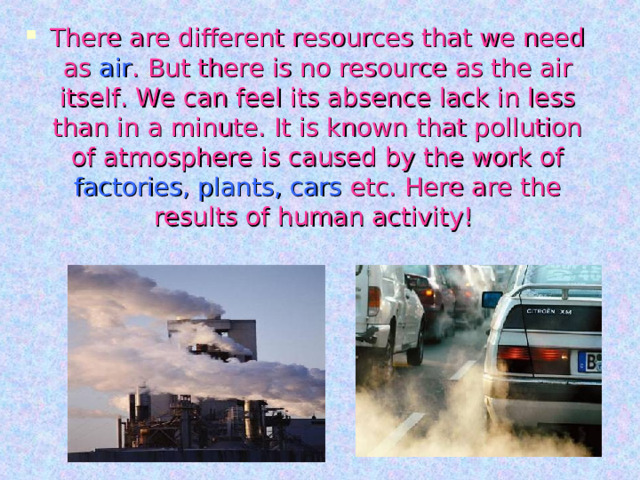 There are different resources that we need as air. But there is no resource as the air itself. We can feel its absence lack in less than in a minute. It is known that pollution of atmosphere is caused by the work of factories, plants, cars etc. Here are the results of human activity!

CITROËN XM

B